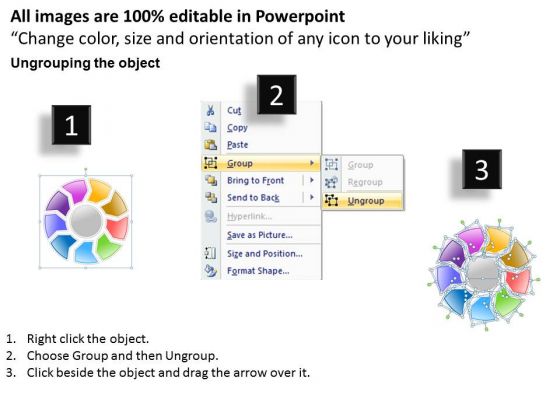 All images are 100% editable in Powerpoint
“Change color, size and orientation of any icon to your liking”
Ungrouping the object

1

2

Cut
Copy
Paste
Group
Bring to Front
Send to Back
Hyperlink...
Save as Picture...
Size and Position...
Format Shape...

Group
Regroup
Ungroup

3

1. Right click the object.
2. Choose Group and then Ungroup.
3. Click beside the object and drag the arrow over it.